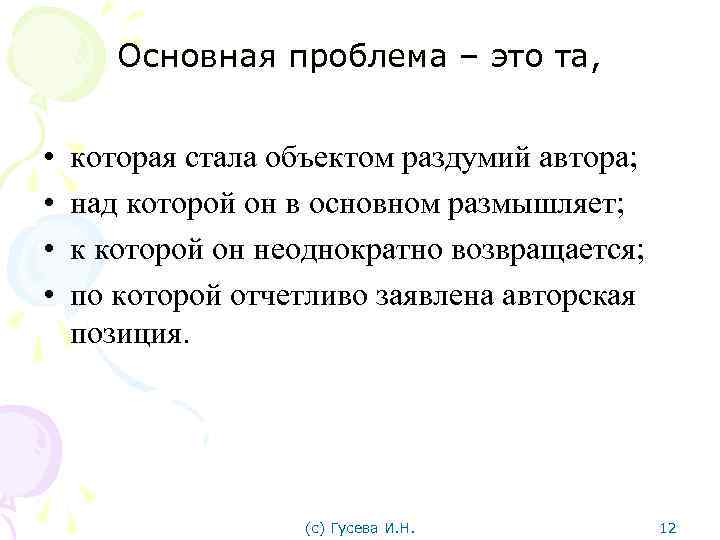 Основная проблема – это та,

• которая стала объектом раздумий автора;
• над которой он в основном размышляет;
• к которой он неоднократно возвращается;
• по которой отчетливо заявлена авторская позиция.

(с) Гусева И.Н.

12